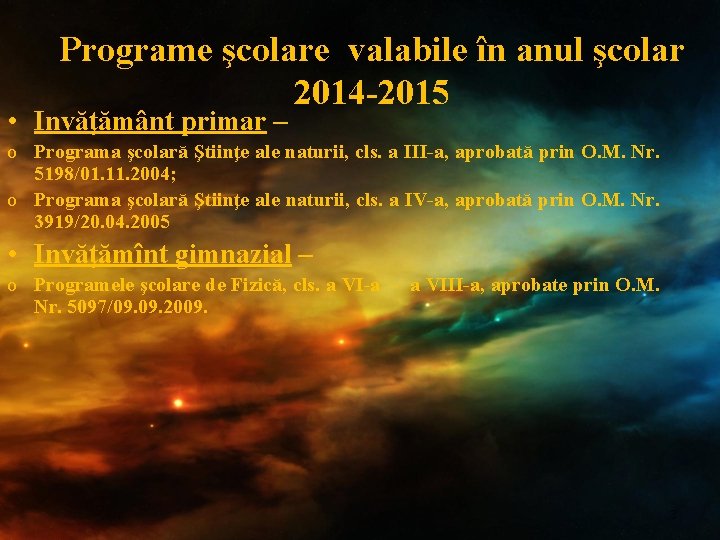 Programe şcolare valabile în anul şcolar 2014-2015

• Invăţământ primar –

o Programa şcolară Ştiinţe ale naturii, cls. a III-a, aprobată prin O.M. Nr. 5198/01.11.2004;

o Programa şcolară Ştiinţe ale naturii, cls. a IV-a, aprobată prin O.M. Nr. 3919/20.04.2005

• Invăţămînt gimnazial –

o Programele şcolare de Fizică, cls. a VI-a a VIII-a, aprobate prin O.M. Nr. 5097/09.09.2009.